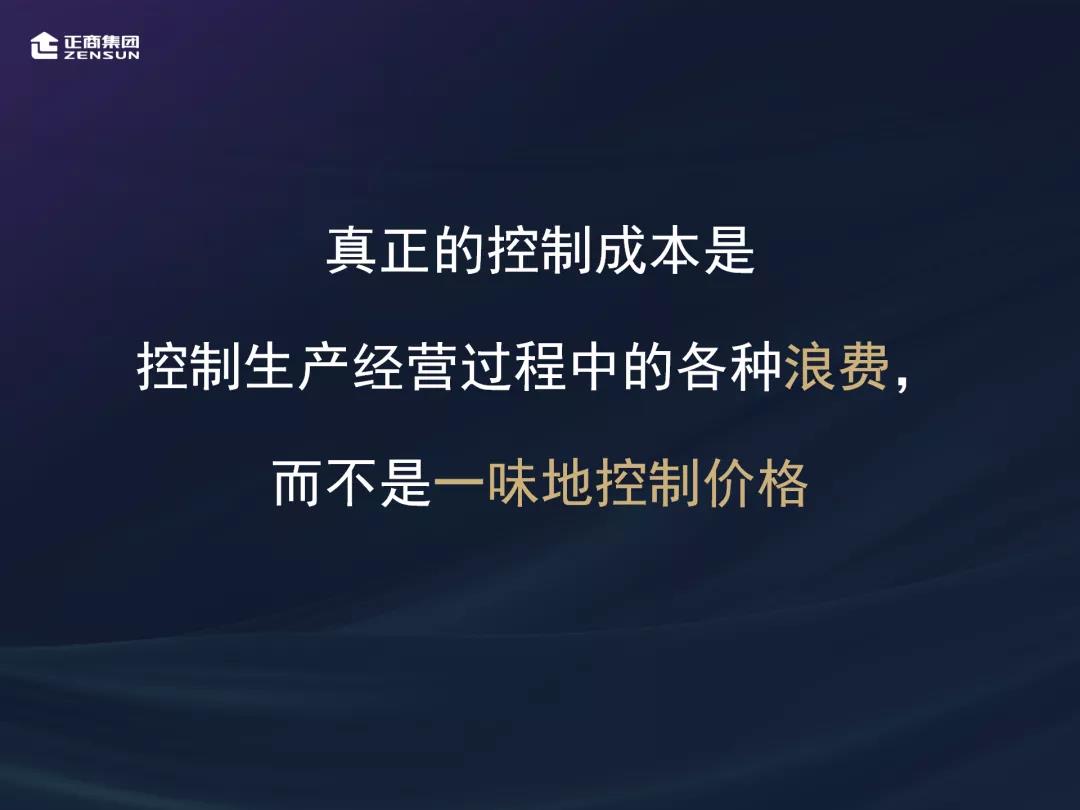 正商集团
ZENSUN

真正的控制成本是

控制生产经营过程中的各种浪费，

而不是一味地控制价格